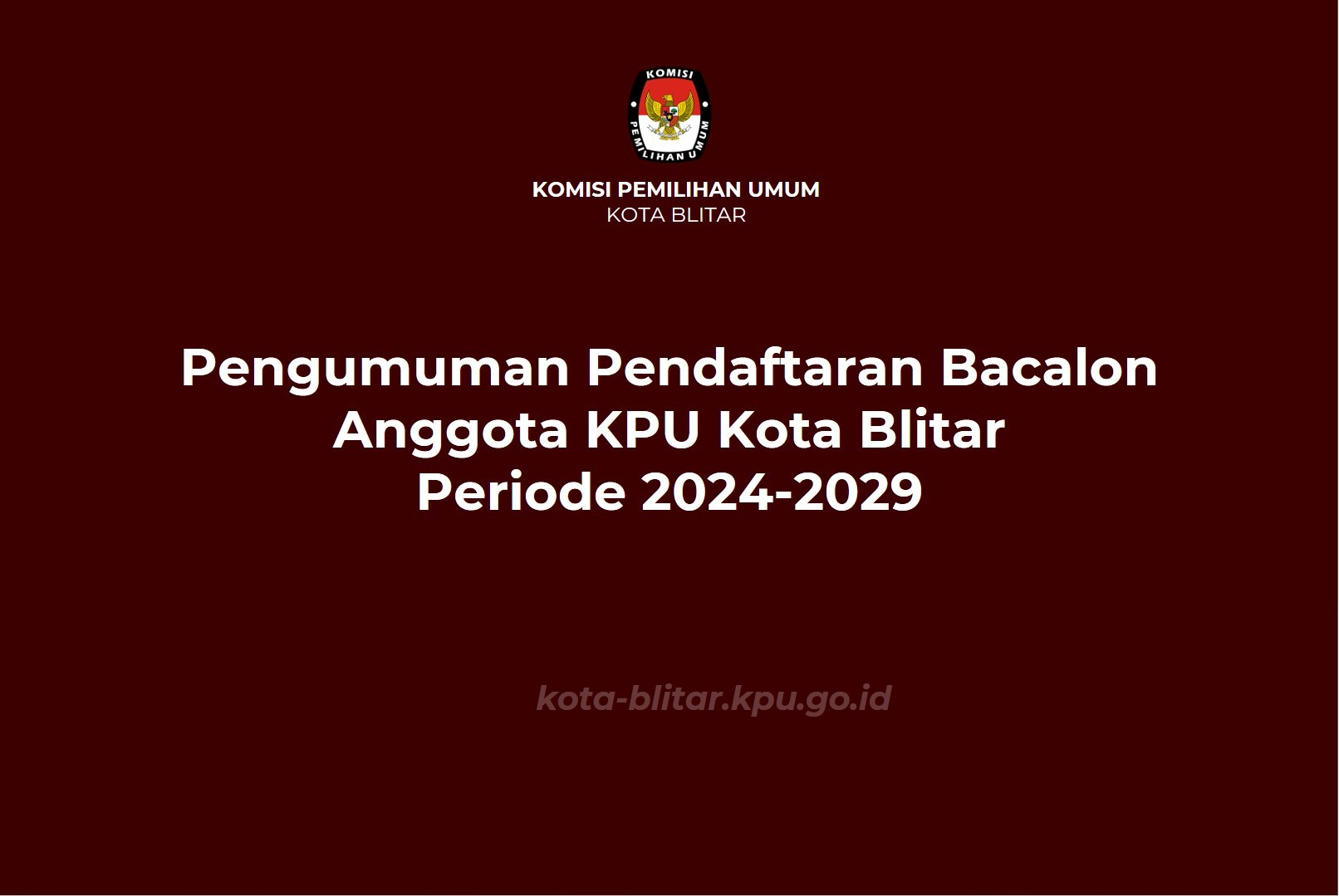 KOMISI
PEMILIHAN UMUM

KOMISI PEMILIHAN UMUM
KOTA BLITAR

Pengumuman Pendaftaran Bacalon
Anggota KPU Kota Blitar
Periode 2024-2029

kota-blitar.kpu.go.id